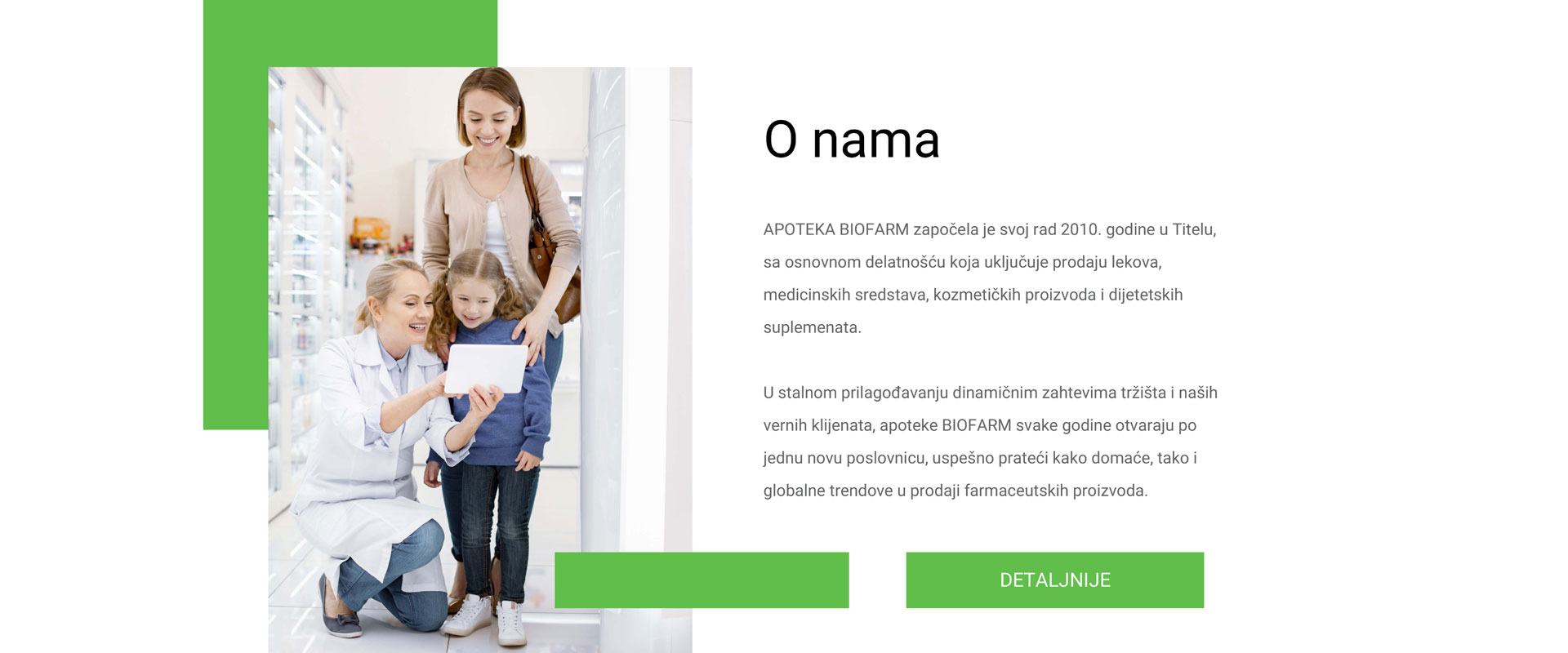 O nama

APOTEKA BIOFARM započela je svoj rad 2010. godine u Titelu, sa osnovnom delatnošću koja uključuje prodaju lekova, medicinskih sredstava, kozmetičkih proizvoda i dijetetskih suplemenata.

U stalnom prilagođavanju dinamičnim zahtevima tržišta i naših vernih klijenata, apoteke BIOFARM svake godine otvaraju po jednu novu poslovnicu, uspešno prateći kako domaće, tako i globalne trendove u prodaji farmaceutskih proizvoda.

DETALJNIJE